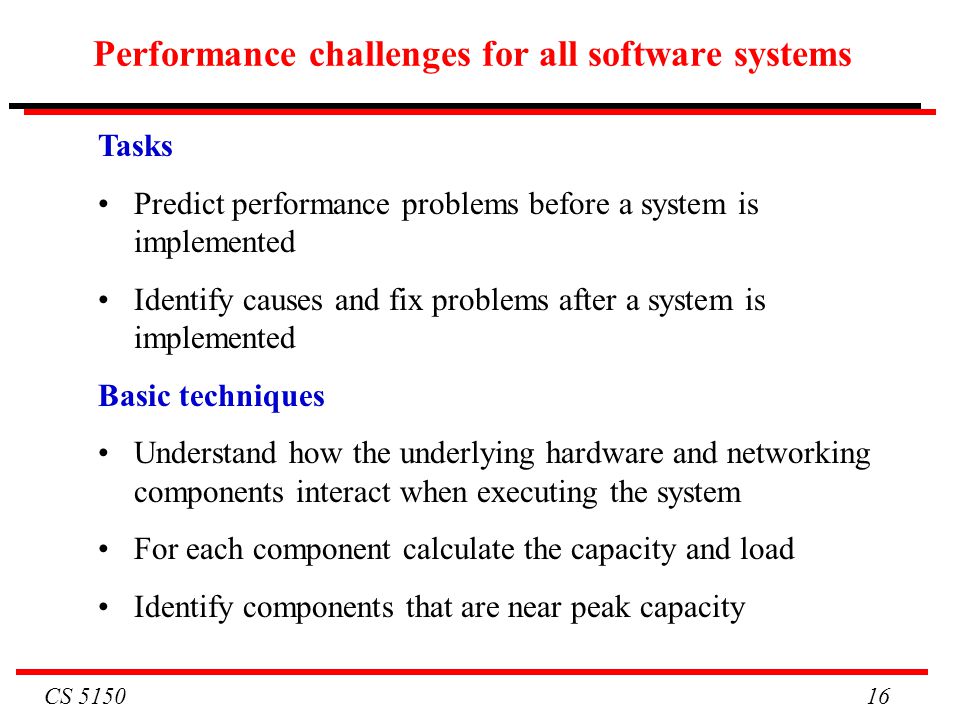 Performance challenges for all software systems

Tasks

• Predict performance problems before a system is implemented

• Identify causes and fix problems after a system is implemented

Basic techniques

• Understand how the underlying hardware and networking components interact when executing the system

• For each component calculate the capacity and load

• Identify components that are near peak capacity

CS 5150

16